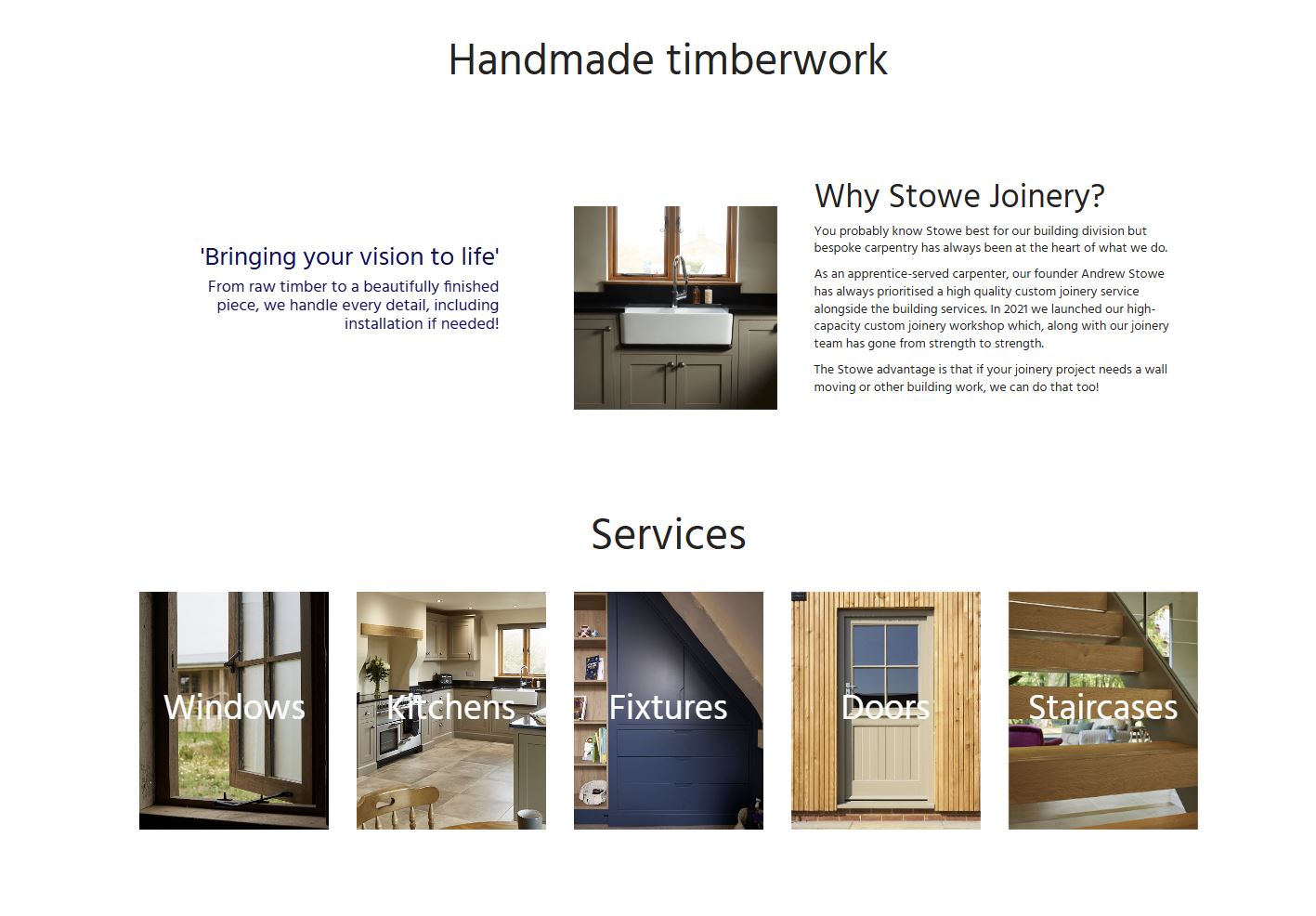 Handmade timberwork

'Bringing your vision to life'

From raw timber to a beautifully finished piece, we handle every detail, including installation if needed!

Why Stowe Joinery?

You probably know Stowe best for our building division but bespoke carpentry has always been at the heart of what we do.

As an apprentice-served carpenter, our founder Andrew Stowe has always prioritised a high quality custom joinery service alongside the building services. In 2021 we launched our high-capacity custom joinery workshop which, along with our joinery team has gone from strength to strength.

The Stowe advantage is that if your joinery project needs a wall moving or other building work, we can do that too!

Services

Windows

Kitchens

Fixtures

Doors

Staircases